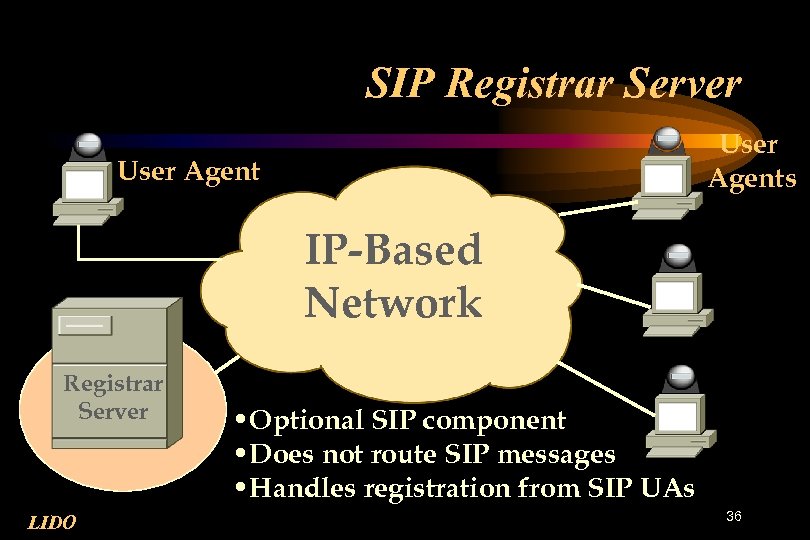 SIP Registrar Server

User Agent

User Agents

IP-Based Network

Registrar Server

•Optional SIP component
•Does not route SIP messages
•Handles registration from SIP UAs

LIDO

36